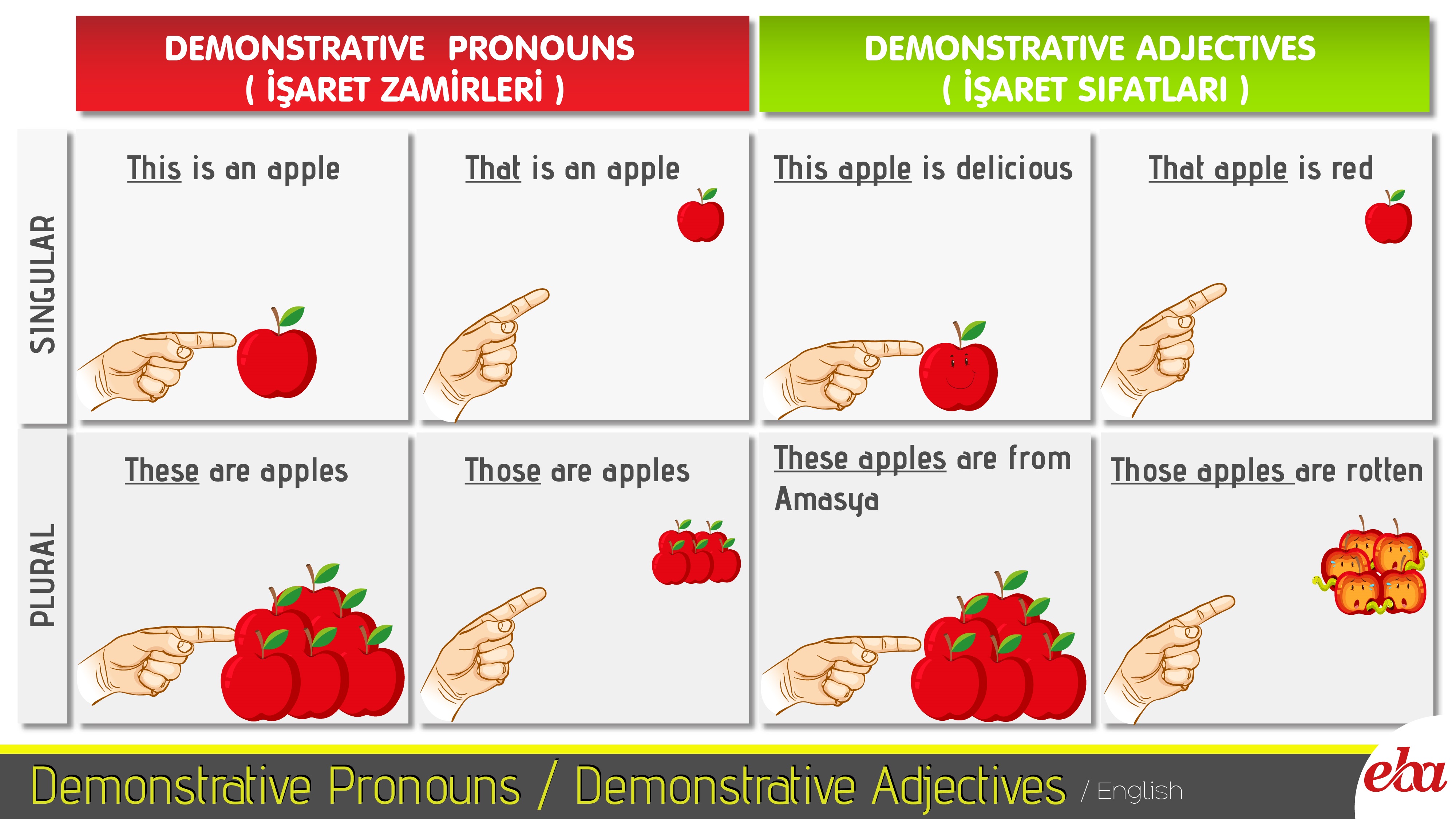 DEMONSTRATIVE PRONOUNS
( İŞARET ZAMİRLERİ )

DEMONSTRATIVE ADJECTIVES
( İŞARET SIFATLARI )

SINGULAR

This is an apple

That is an apple

This apple is delicious

That apple is red

PLURAL

These are apples

Those are apples

These apples are from Amasya

Those apples are rotten

Demonstrative Pronouns / Demonstrative Adjectives / English

eba